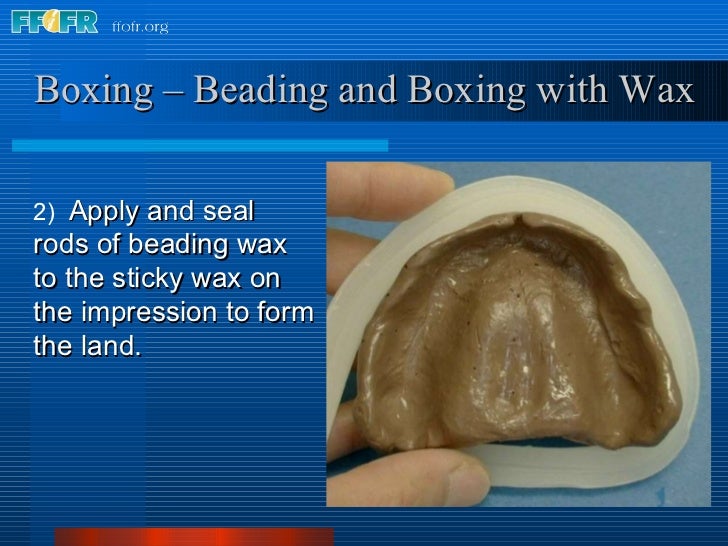 FFOFR ffofr.org

Boxing – Beading and Boxing with Wax

2) Apply and seal rods of beading wax to the sticky wax on the impression to form the land.